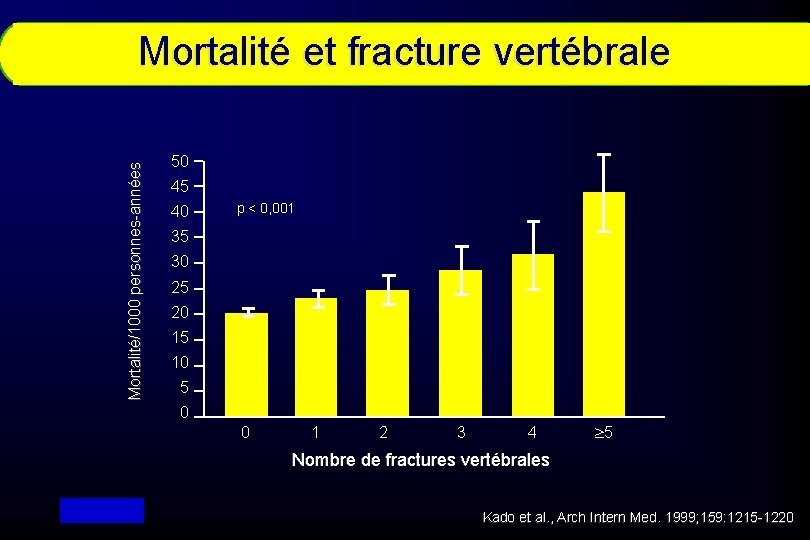 Mortalité et fracture vertébrale

Mortalité/1000 personnes-années

50
45
40
35
30
25
20
15
10
5
0

p < 0,001

0
1
2
3
4
≥5

Nombre de fractures vertébrales

Kado et al., Arch Intern Med. 1999;159:1215-1220